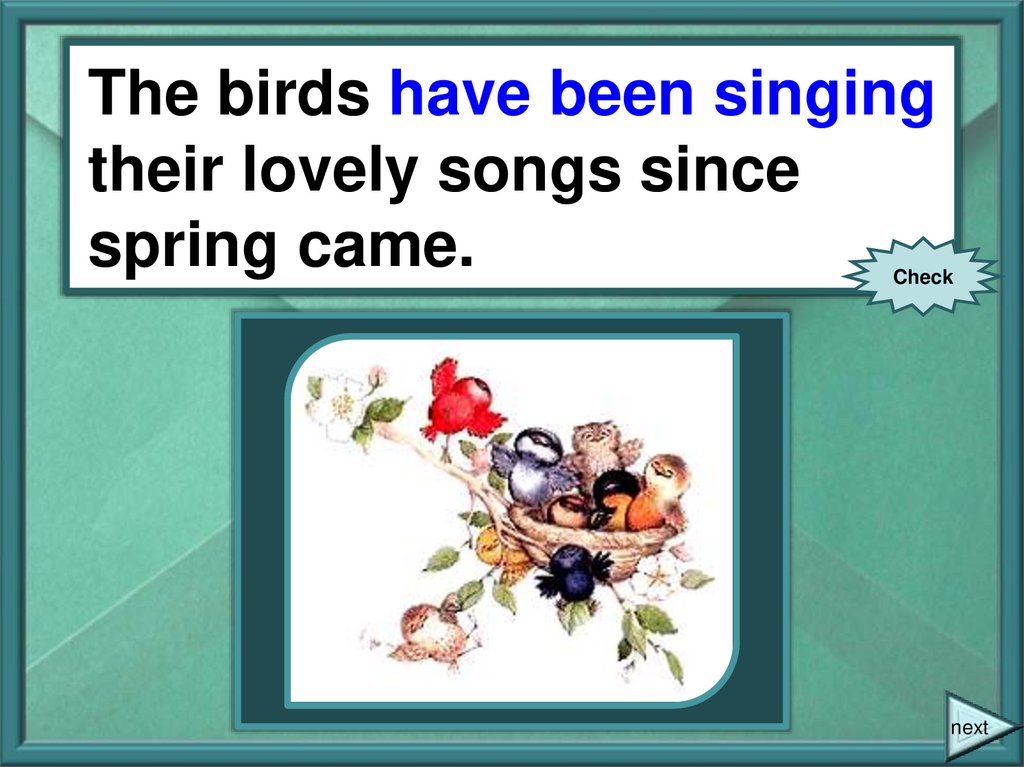 The birds have been singing their lovely songs since spring came.

Check

next